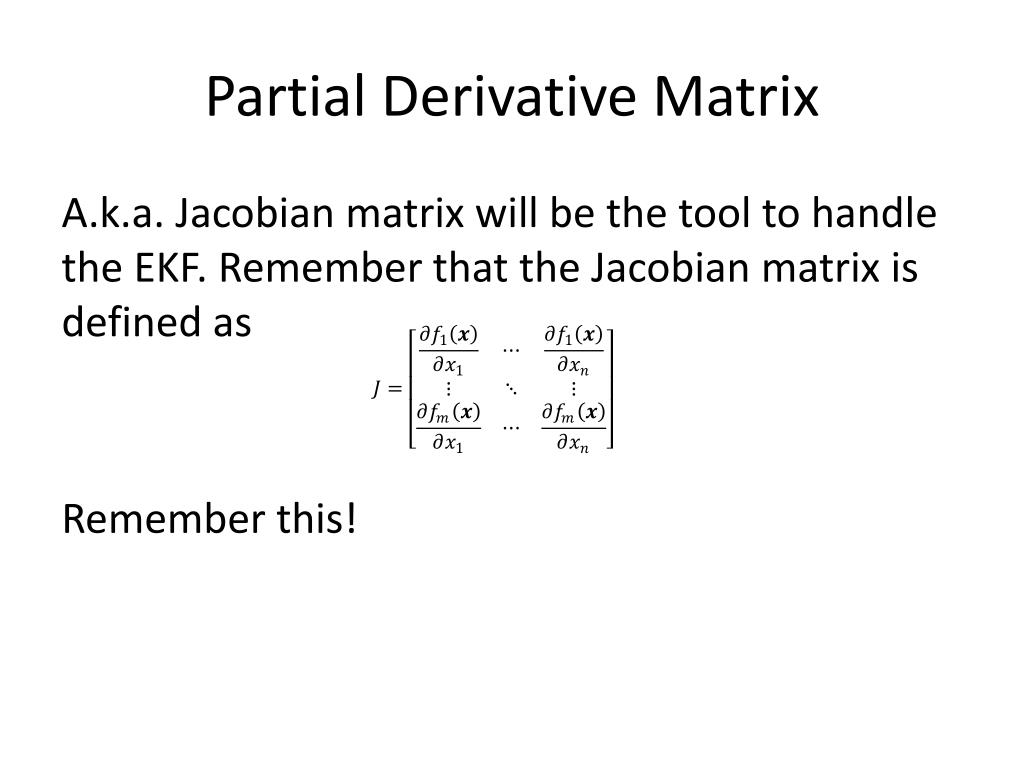 Partial Derivative Matrix

A.k.a. Jacobian matrix will be the tool to handle the EKF. Remember that the Jacobian matrix is defined as

$J = \begin{bmatrix} \frac{\partial f_1(\boldsymbol{x})}{\partial x_1} & \cdots & \frac{\partial f_1(\boldsymbol{x})}{\partial x_n} \\ \vdots & \ddots & \vdots \\ \frac{\partial f_m(\boldsymbol{x})}{\partial x_1} & \cdots & \frac{\partial f_m(\boldsymbol{x})}{\partial x_n} \end{bmatrix}$

Remember this!